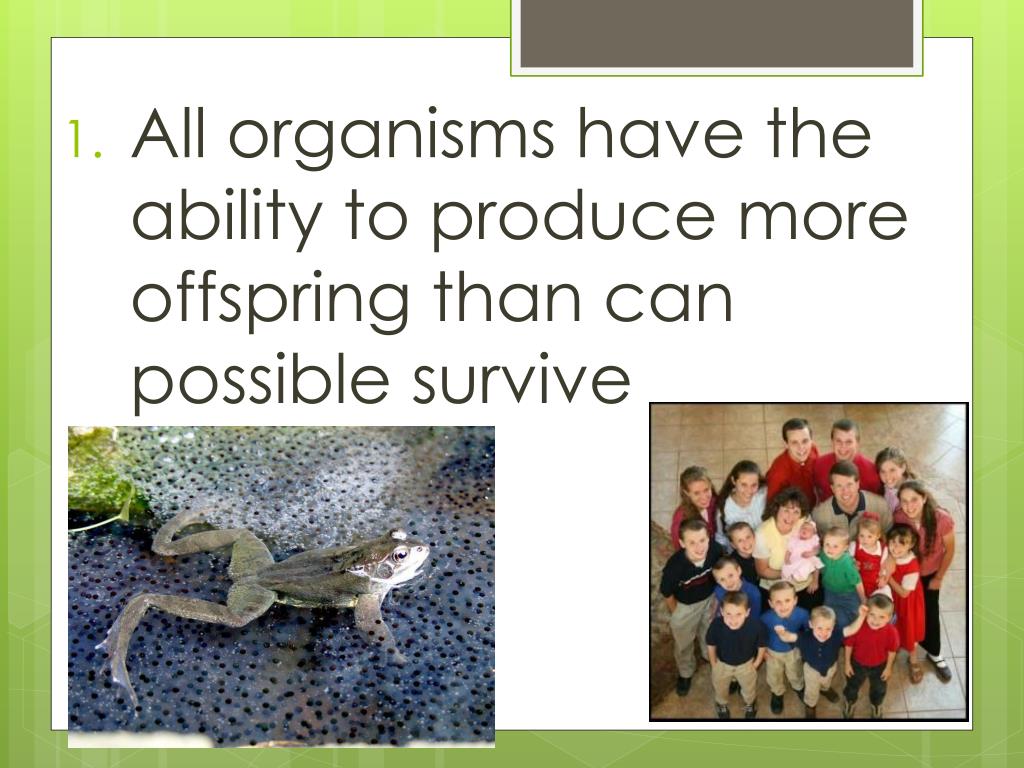 1. All organisms have the ability to produce more offspring than can possible survive